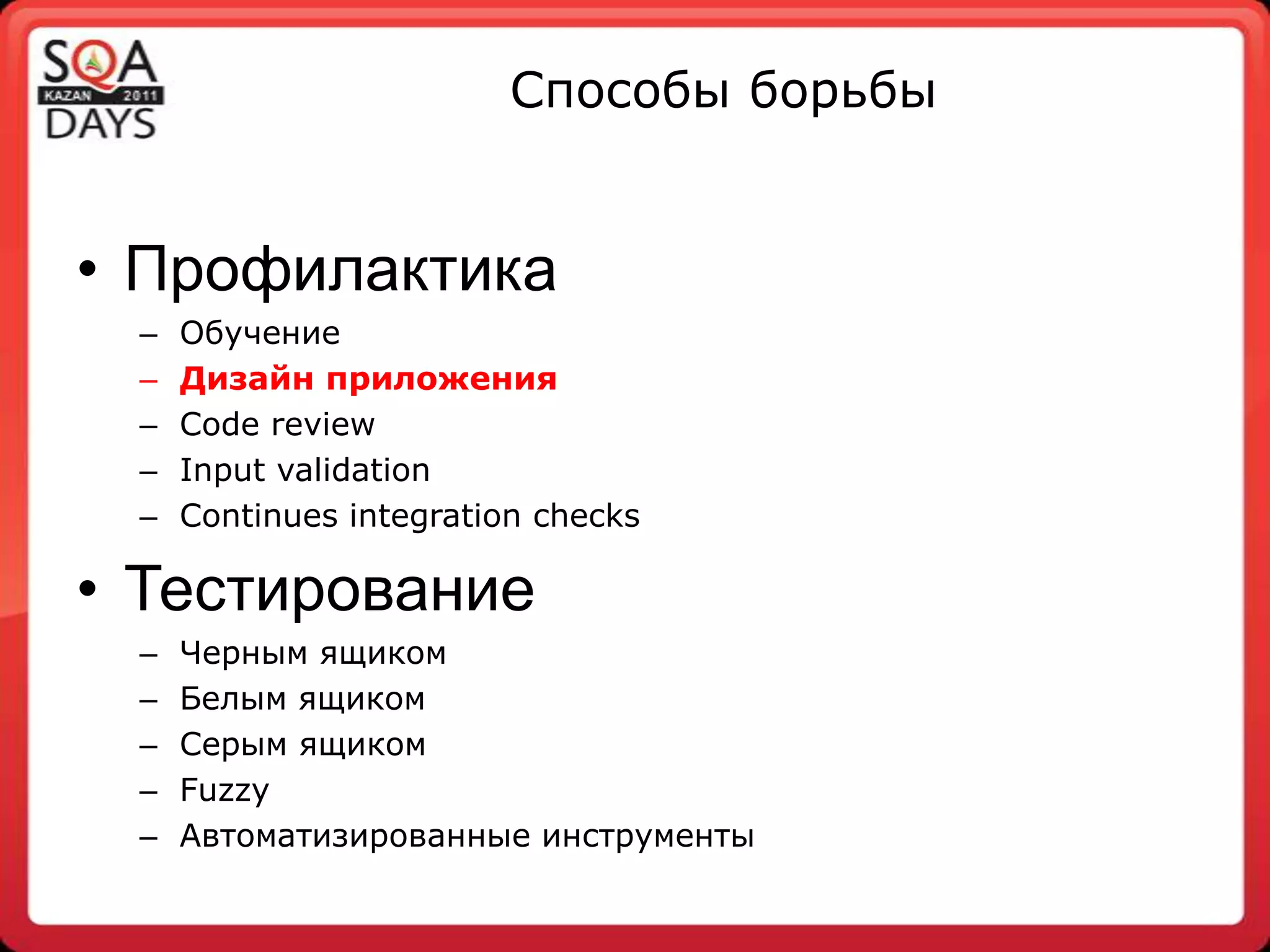 SQA KAZAN 2011 DAYS

Способы борьбы

• Профилактика
– Обучение
– Дизайн приложения
– Code review
– Input validation
– Continues integration checks

• Тестирование
– Черным ящиком
– Белым ящиком
– Серым ящиком
– Fuzzy
– Автоматизированные инструменты